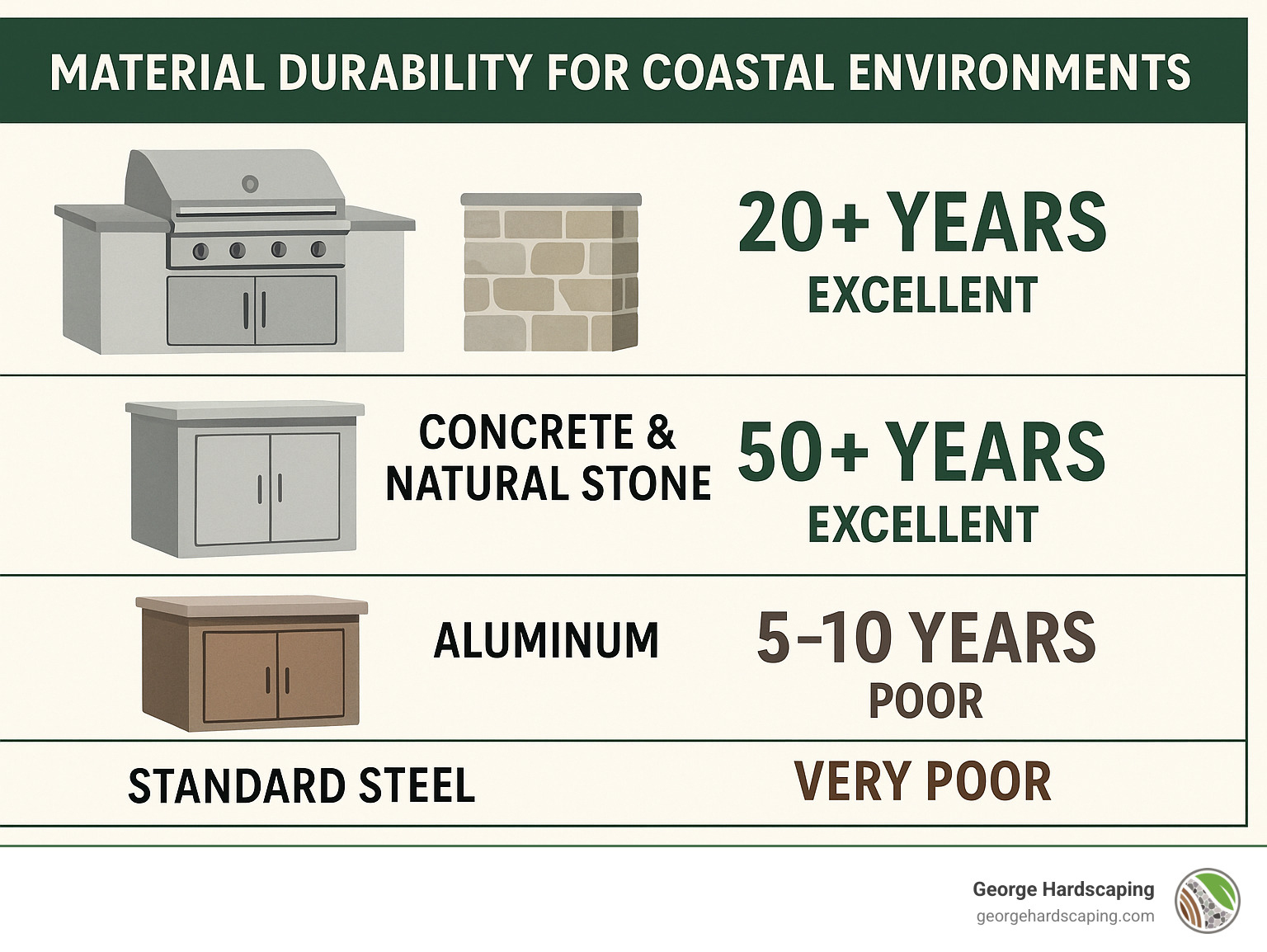 MATERIAL DURABILITY FOR COASTAL ENVIRONMENTS

20+ YEARS
EXCELLENT

CONCRETE & NATURAL STONE
50+ YEARS
EXCELLENT

ALUMINUM
5-10 YEARS
POOR

STANDARD STEEL
VERY POOR

George Hardscaping
georgehardscaping.com